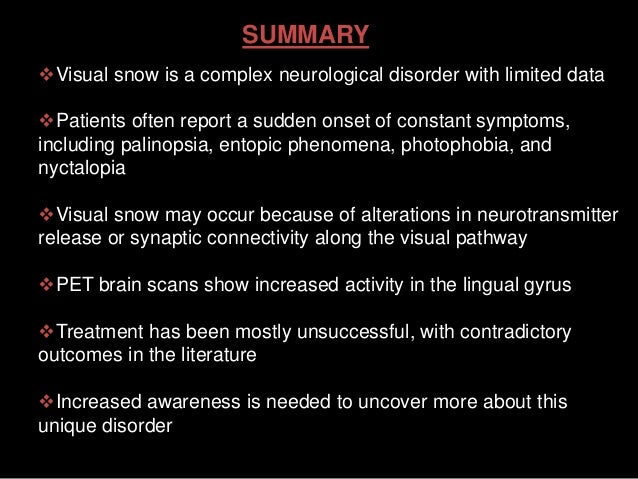 SUMMARY

❖Visual snow is a complex neurological disorder with limited data

❖Patients often report a sudden onset of constant symptoms, including palinopsia, entopic phenomena, photophobia, and nyctalopia

❖Visual snow may occur because of alterations in neurotransmitter release or synaptic connectivity along the visual pathway

❖PET brain scans show increased activity in the lingual gyrus

❖Treatment has been mostly unsuccessful, with contradictory outcomes in the literature

❖Increased awareness is needed to uncover more about this unique disorder